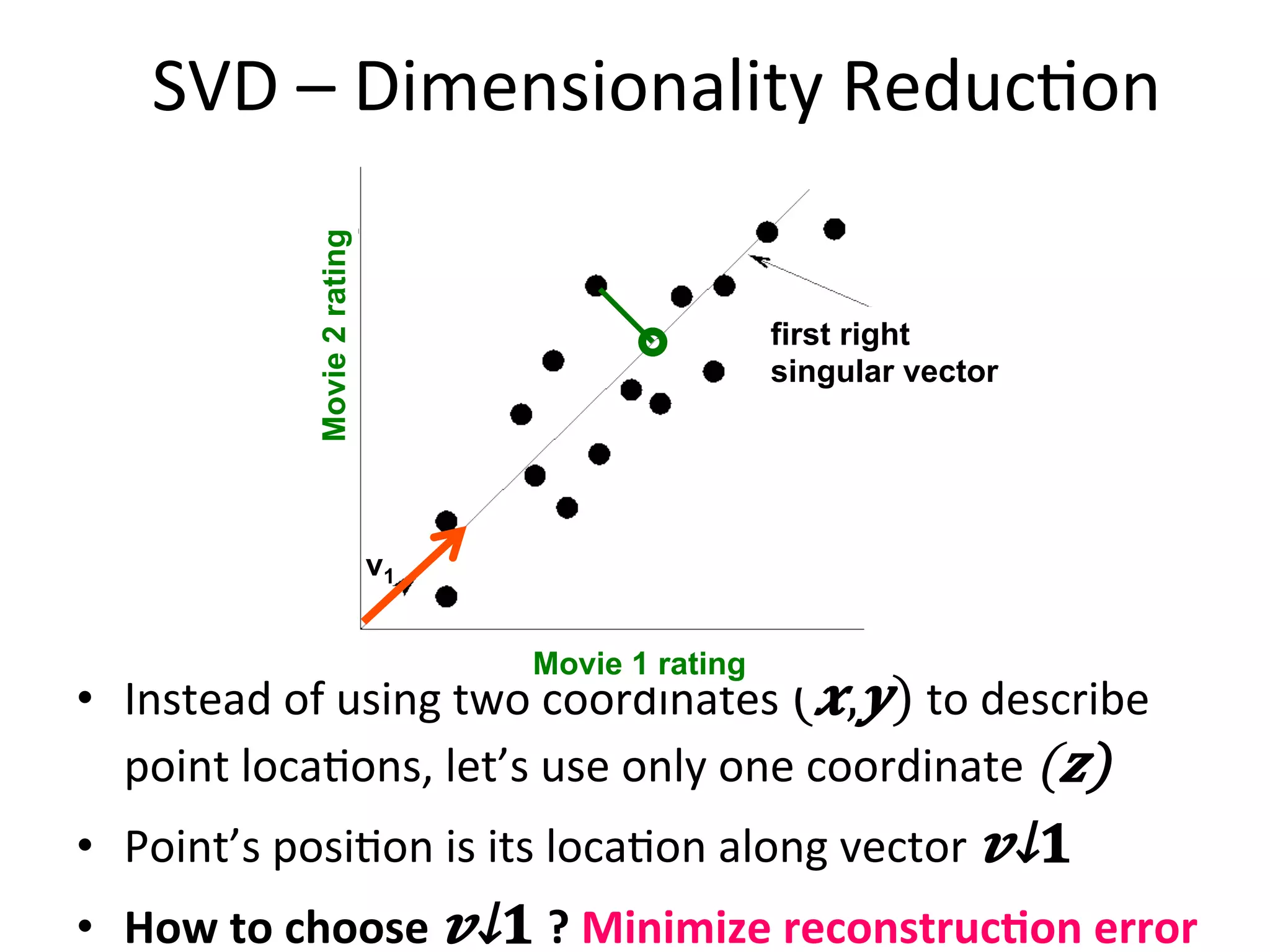 SVD – Dimensionality Reduction

Movie 2 rating

first right singular vector

$v_1$

Movie 1 rating

• Instead of using two coordinates $(x,y)$ to describe point locations, let's use only one coordinate $(z)$

• Point's position is its location along vector $v↓1$

• How to choose $v↓1$ ? Minimize reconstruction error